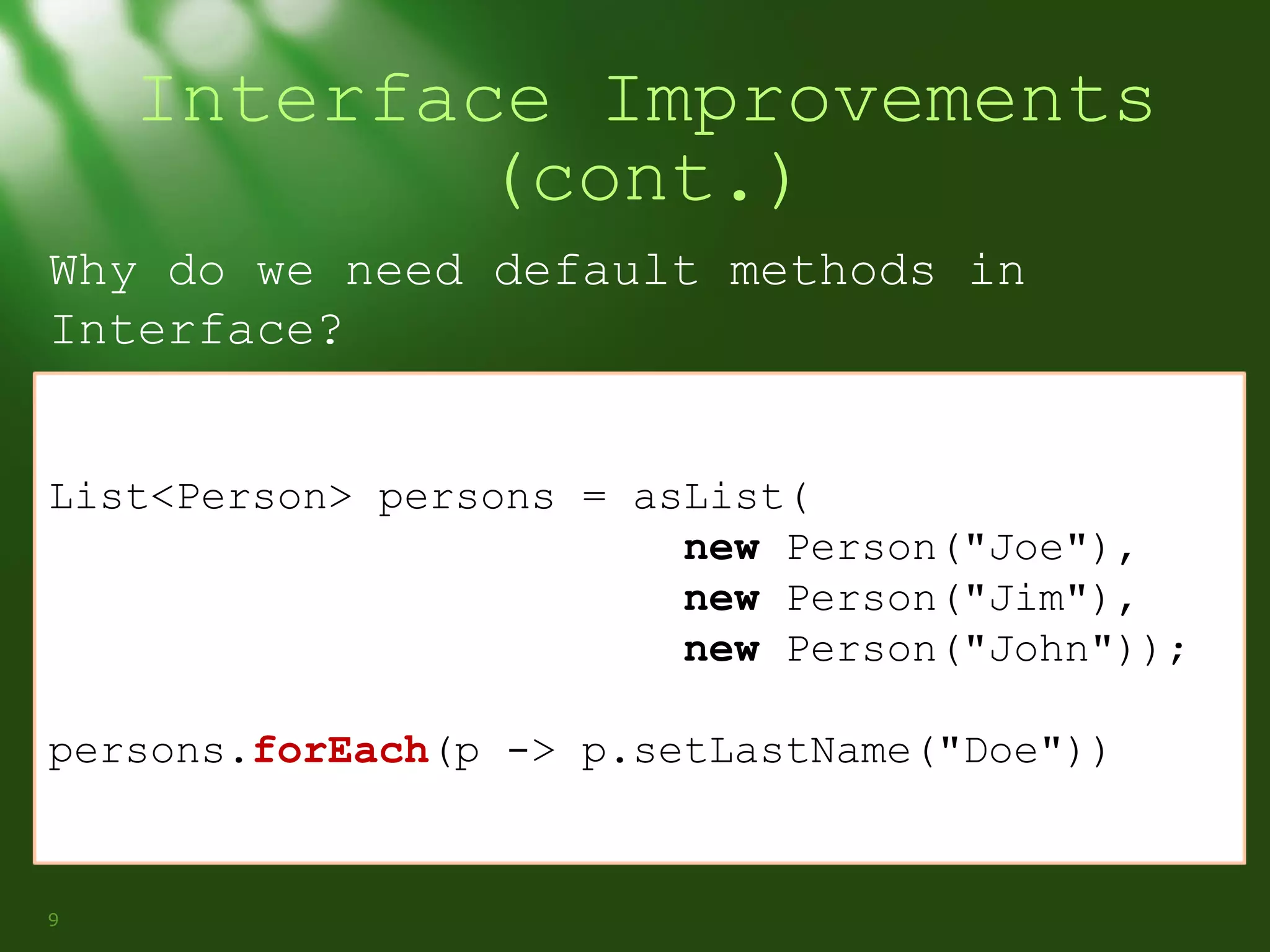 Interface Improvements (cont.)

Why do we need default methods in Interface?

List<Person> persons = asList(
new Person("Joe"),
new Person("Jim"),
new Person("John"));

persons.forEach(p -> p.setLastName("Doe"))

9